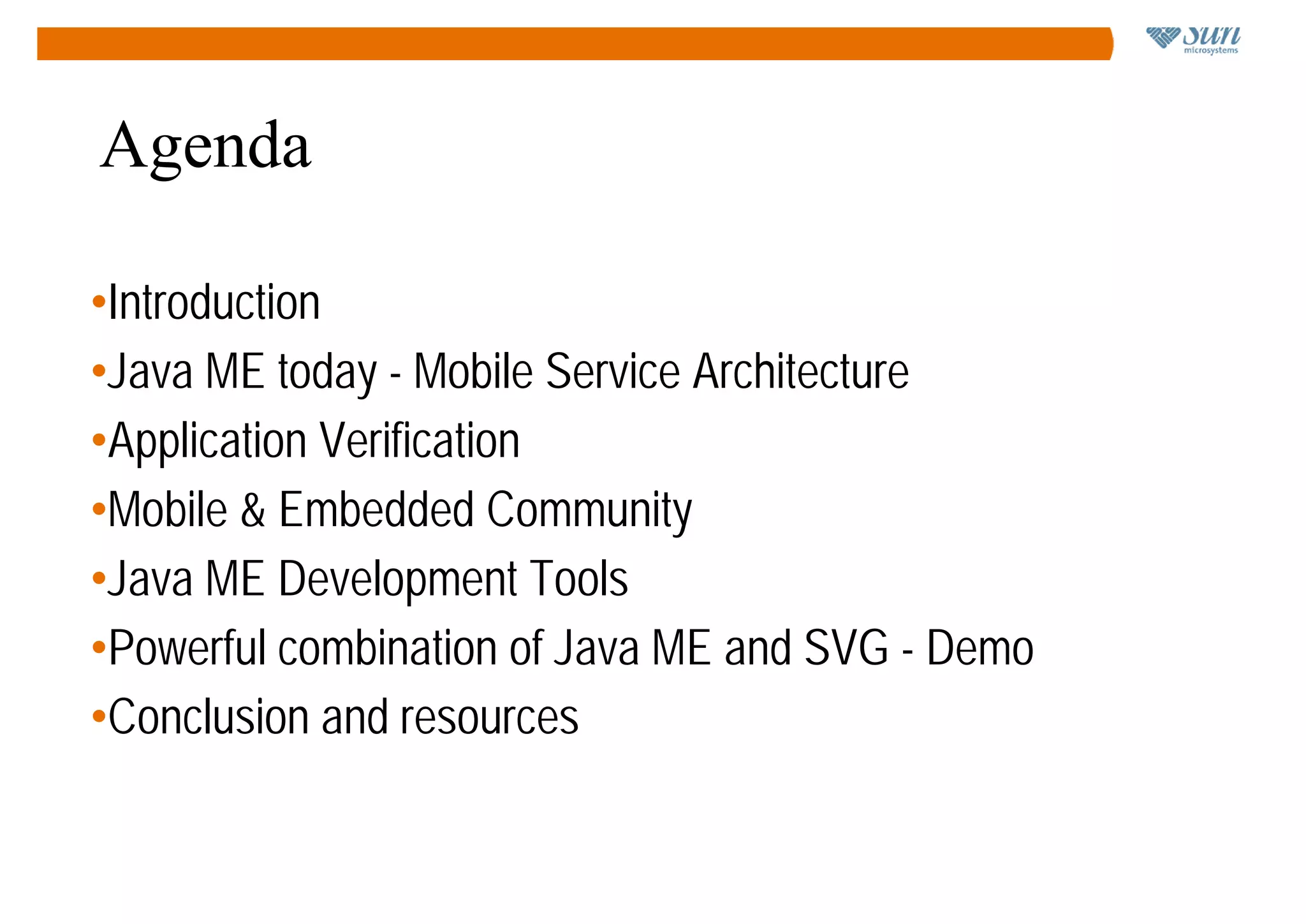 Sun microsystems

Agenda

•Introduction
•Java ME today - Mobile Service Architecture
•Application Verification
•Mobile & Embedded Community
•Java ME Development Tools
•Powerful combination of Java ME and SVG - Demo
•Conclusion and resources